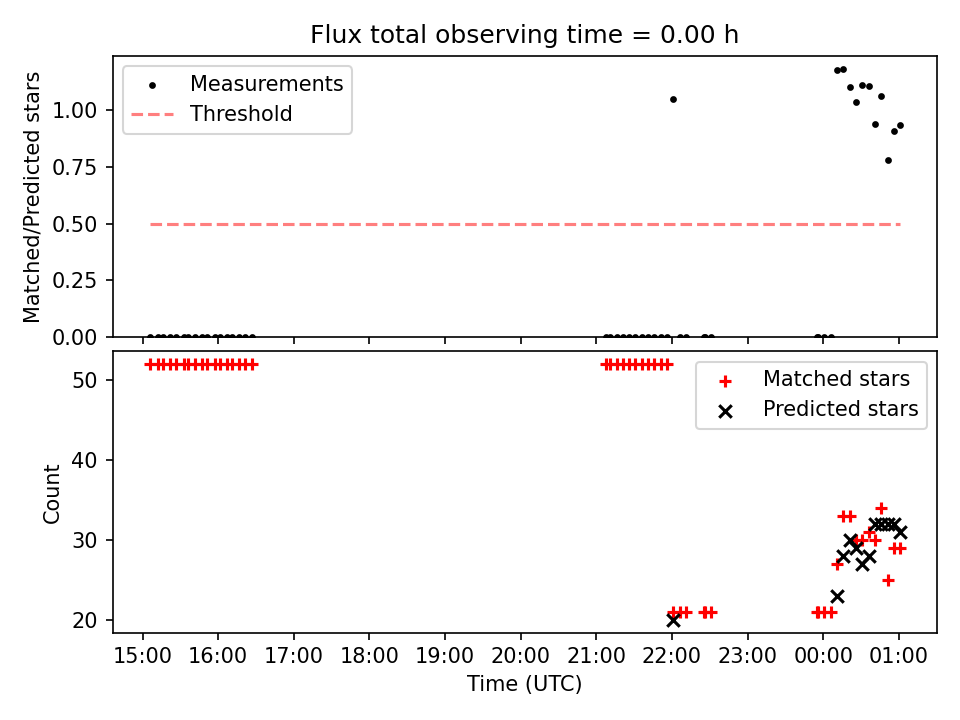 Flux total observing time = 0.00 h

Measurements
Threshold

Matched/Predicted stars

1.00
0.75
0.50
0.25
0.00

Matched stars
Predicted stars

Count

50
40
30
20

15:00 16:00 17:00 18:00 19:00 20:00 21:00 22:00 23:00 00:00 01:00

Time (UTC)